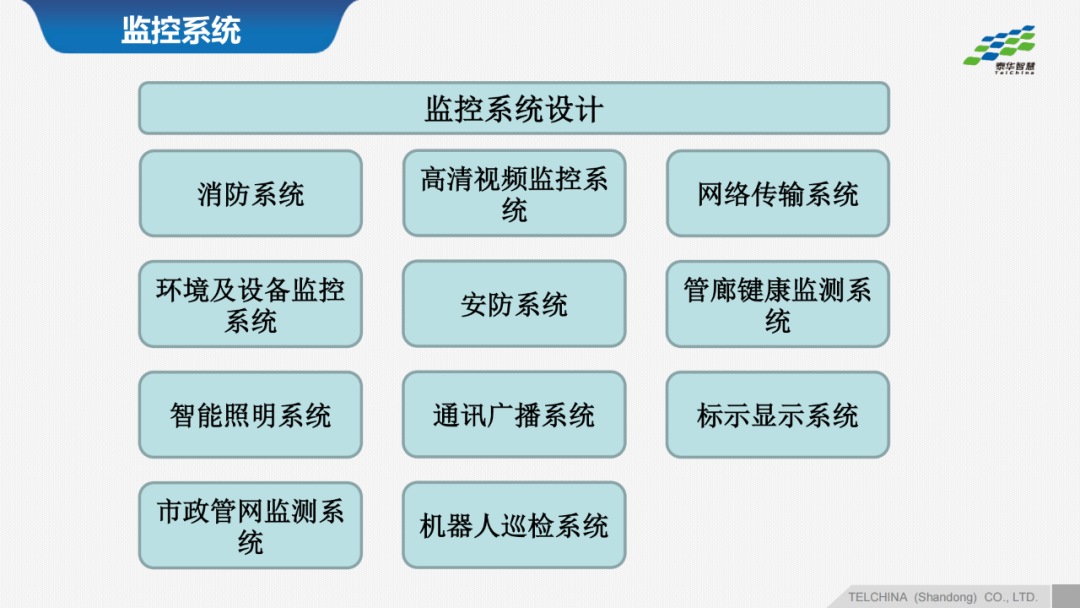 监控系统

泰华智慧
TelChina

监控系统设计

消防系统

高清视频监控系统

网络传输系统

环境及设备监控系统

安防系统

管廊健康监测系统

智能照明系统

通讯广播系统

标示显示系统

市政管网监测系统

机器人巡检系统

TELCHINA (Shandong) CO., LTD.